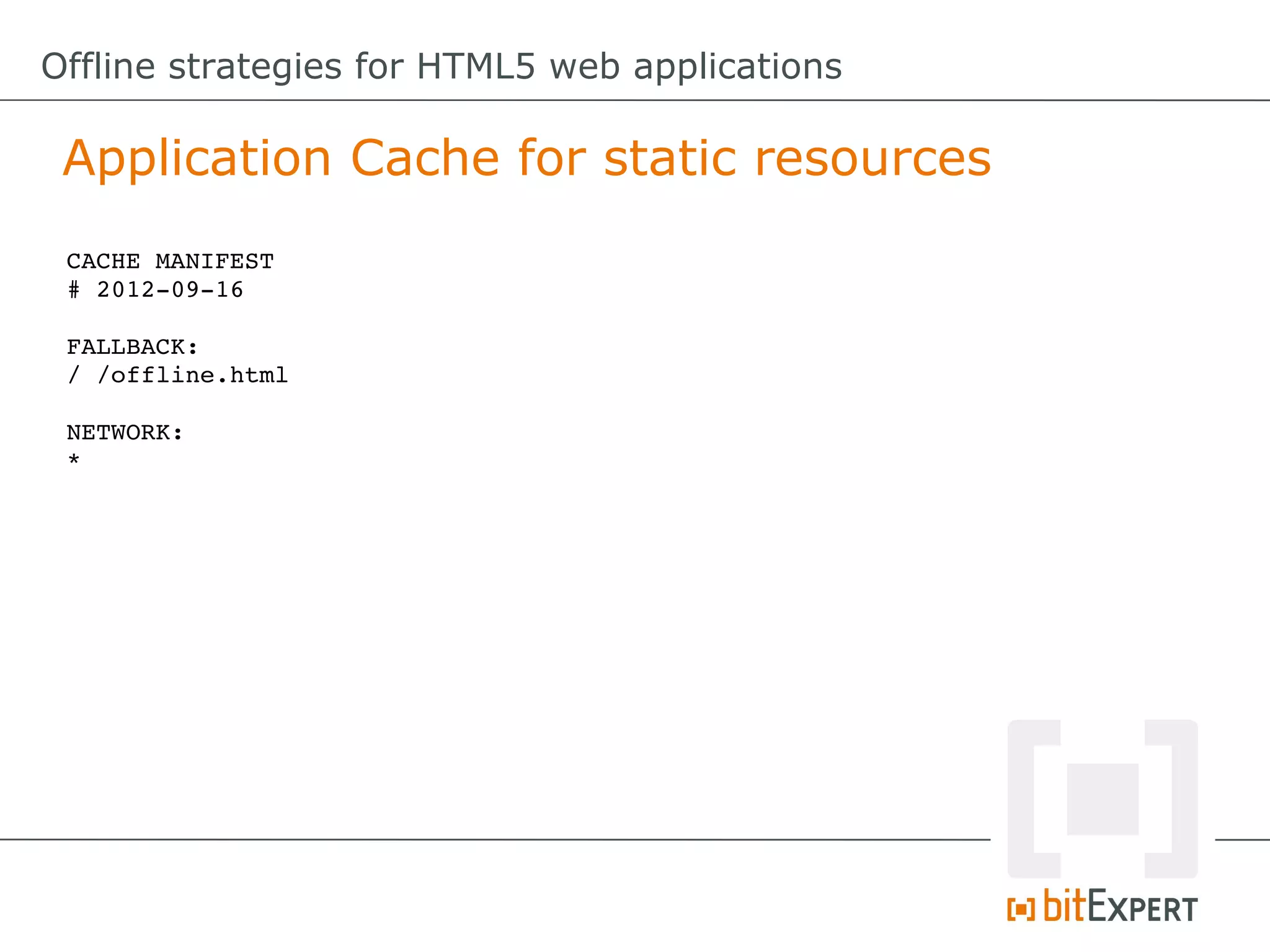 Offline strategies for HTML5 web applications

Application Cache for static resources

CACHE MANIFEST
# 2012-09-16

FALLBACK:
/ /offline.html

NETWORK:
*

bitEXPERT